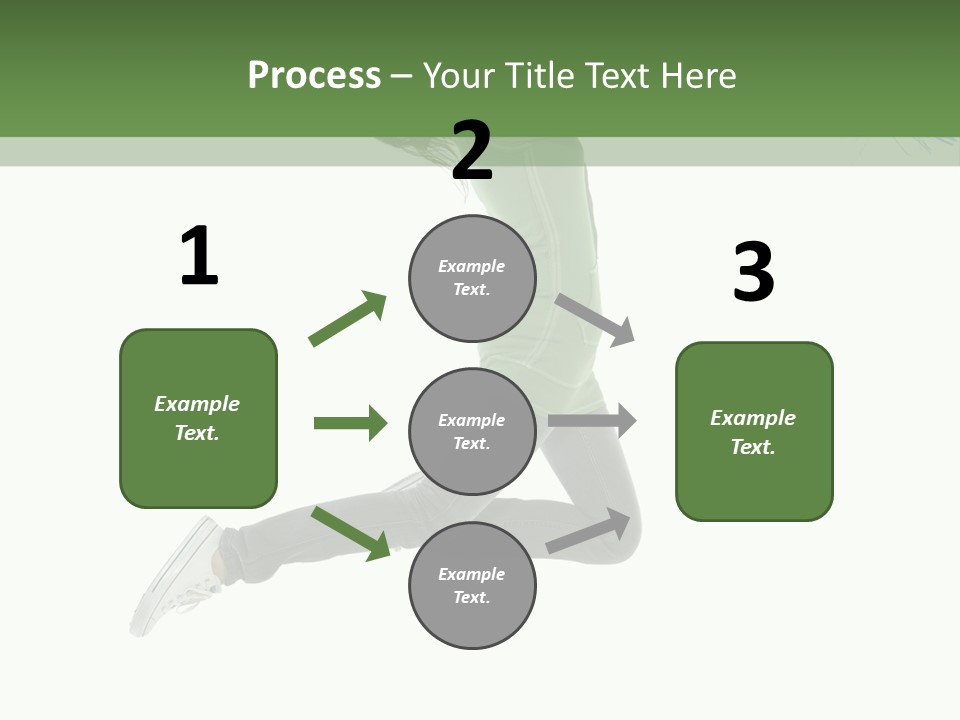 Process – Your Title Text Here

1

Example Text.

2

Example Text.

Example Text.

Example Text.

3

Example Text.